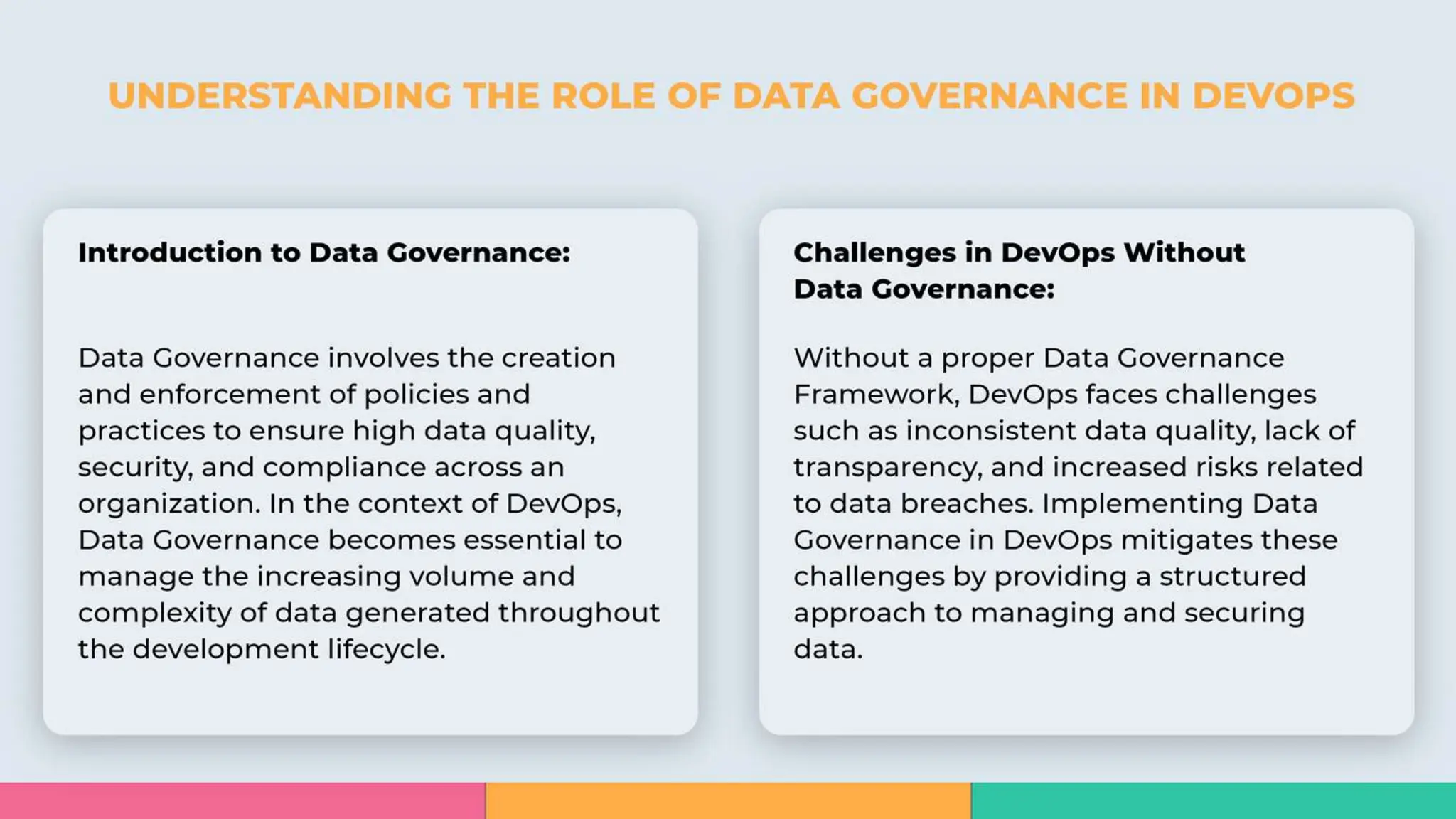 UNDERSTANDING THE ROLE OF DATA GOVERNANCE IN DEVOPS

Introduction to Data Governance:

Data Governance involves the creation and enforcement of policies and practices to ensure high data quality, security, and compliance across an organization. In the context of DevOps, Data Governance becomes essential to manage the increasing volume and complexity of data generated throughout the development lifecycle.

Challenges in DevOps Without Data Governance:

Without a proper Data Governance Framework, DevOps faces challenges such as inconsistent data quality, lack of transparency, and increased risks related to data breaches. Implementing Data Governance in DevOps mitigates these challenges by providing a structured approach to managing and securing data.